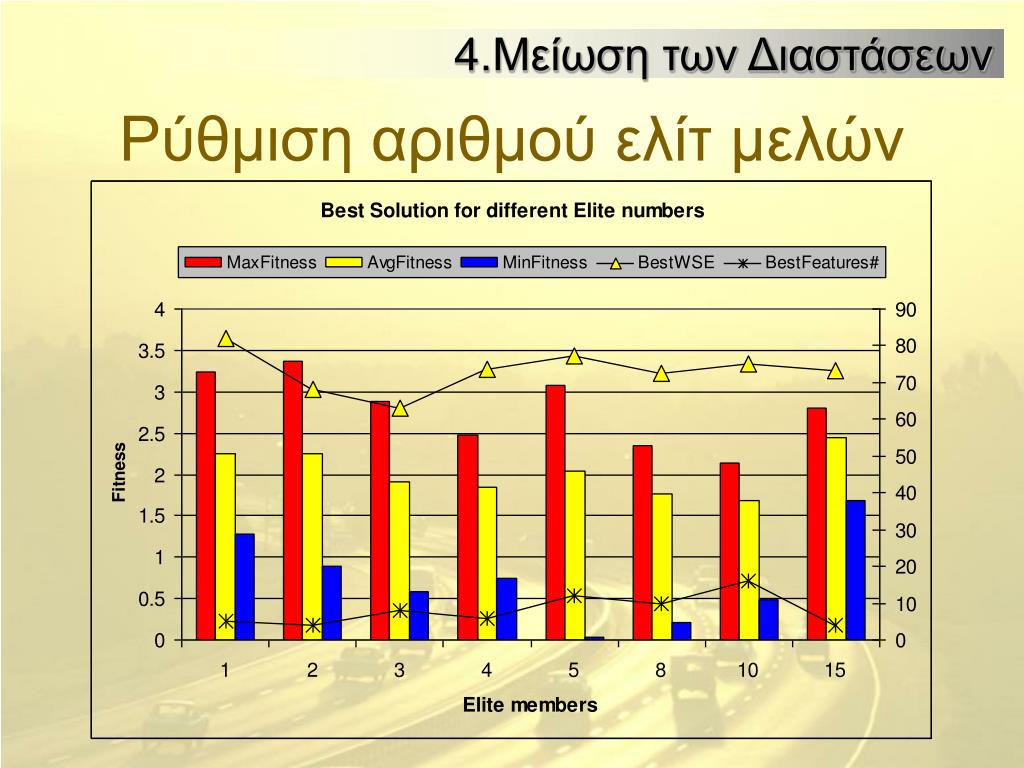 4.Μείωση των Διαστάσεων

Ρύθμιση αριθμού ελίτ μελών

Best Solution for different Elite numbers

MaxFitness AvgFitness MinFitness BestWSE BestFeatures#

4
3.5
3
2.5
2
1.5
1
0.5
0

Fitness

90
80
70
60
50
40
30
20
10
0

1 2 3 4 5 8 10 15

Elite members